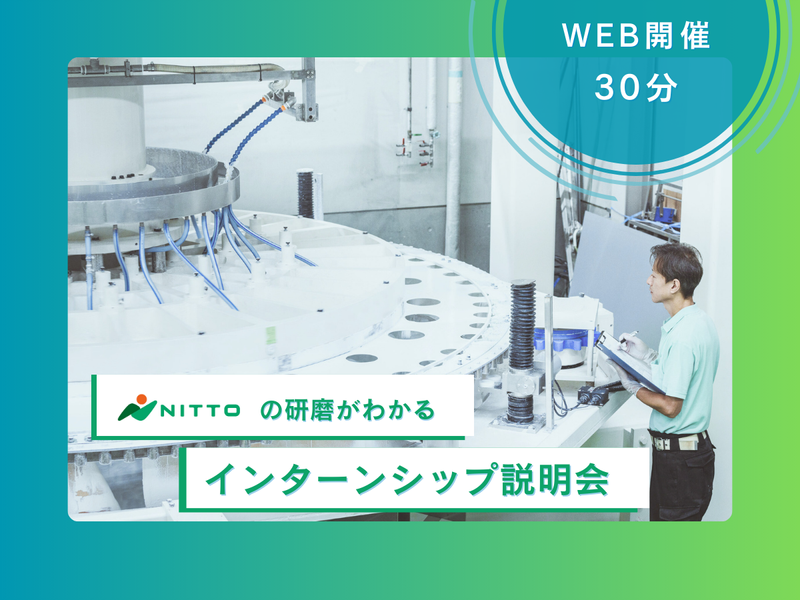 WEB開催
30分

NITTO の研磨がわかる

インターンシップ説明会